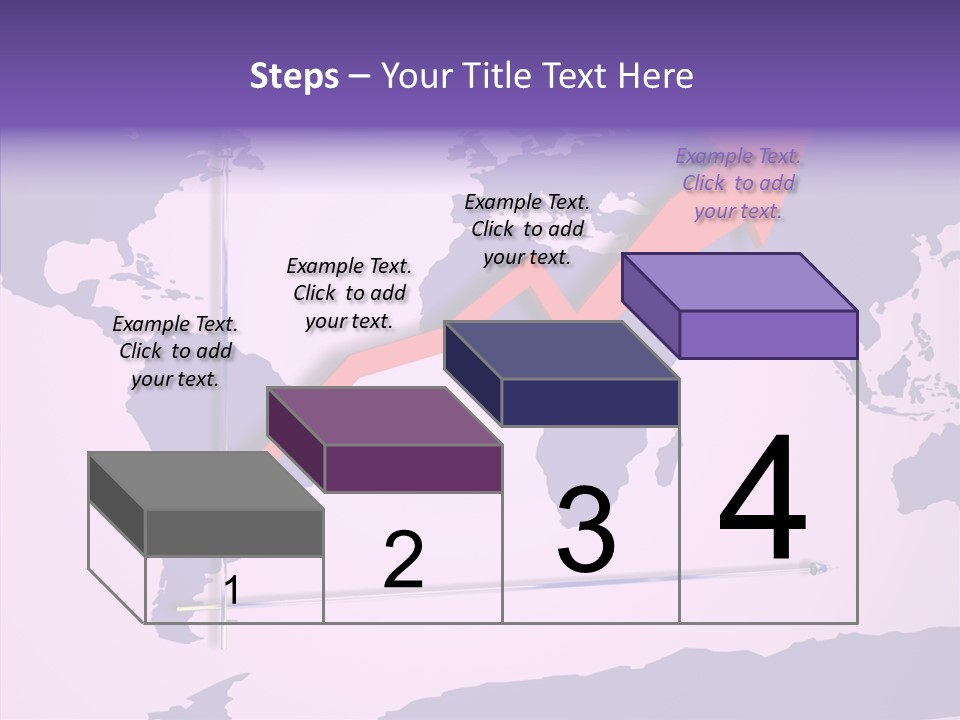 Steps – Your Title Text Here

Example Text. Click to add your text.

Example Text. Click to add your text.

Example Text. Click to add your text.

Example Text. Click to add your text.

1

2

3

4